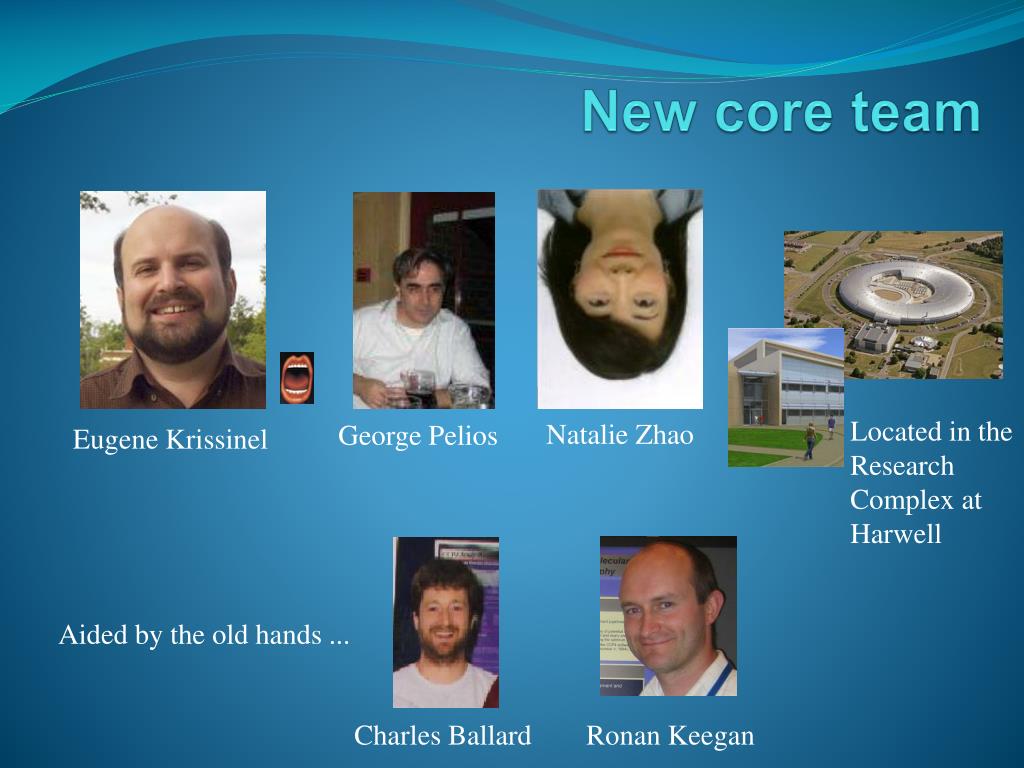 New core team

Eugene Krissinel

George Pelios

Natalie Zhao

Located in the Research Complex at Harwell

Aided by the old hands ...

Charles Ballard

Ronan Keegan